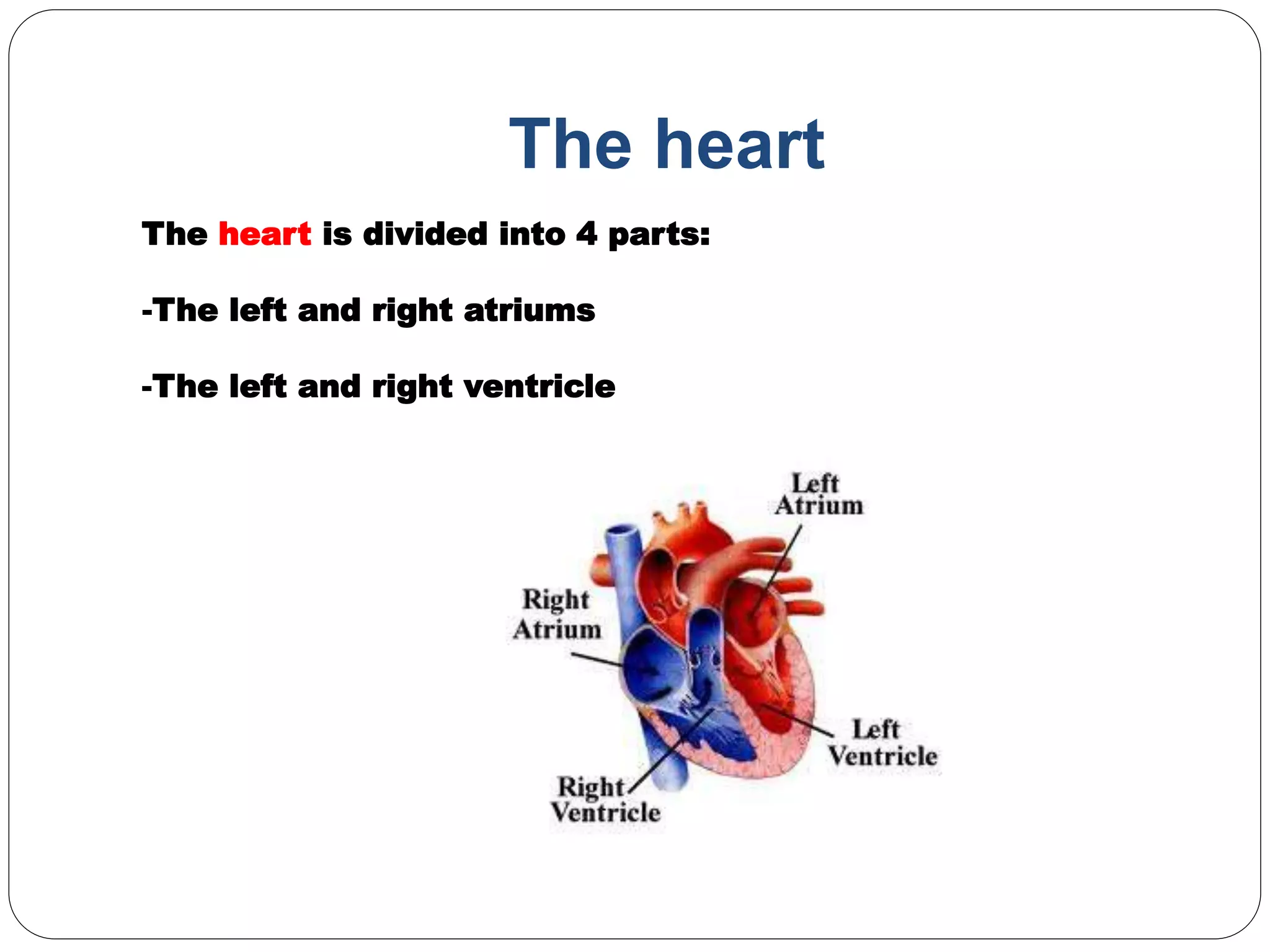 The heart

The heart is divided into 4 parts:

-The left and right atriums

-The left and right ventricle

Left Atrium

Right Atrium

Left Ventricle

Right Ventricle